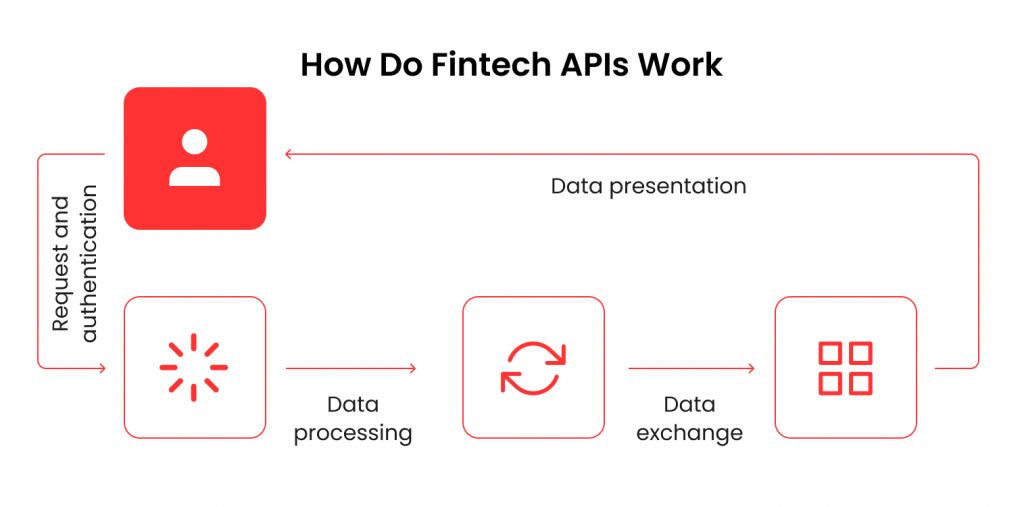 How Do Fintech APIs Work

Request and authentication

Data presentation

Data processing

Data exchange